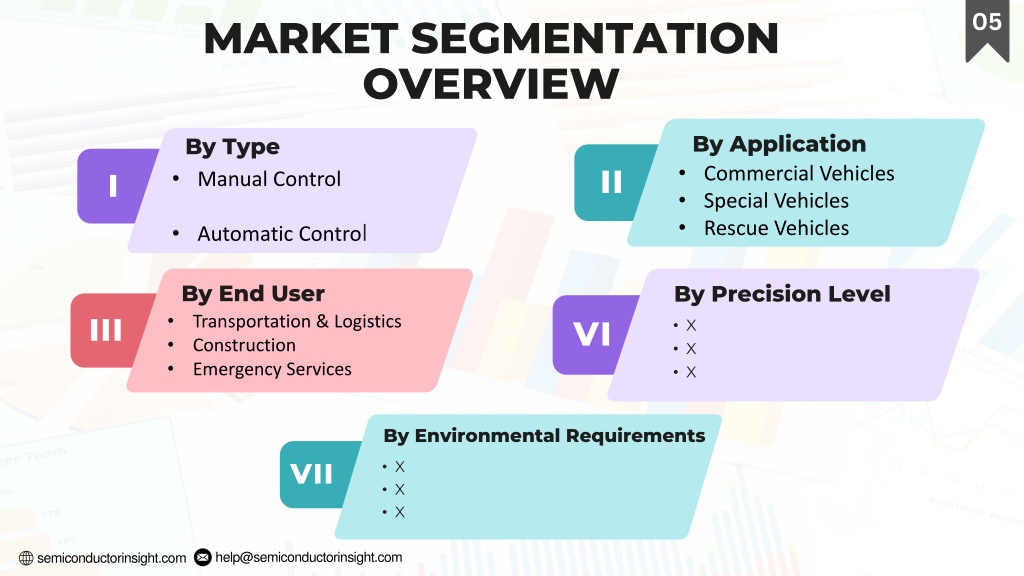 05

MARKET SEGMENTATION OVERVIEW

I

By Type

• Manual Control

• Automatic Control

II

By Application

• Commercial Vehicles
• Special Vehicles
• Rescue Vehicles

III

By End User

• Transportation & Logistics
• Construction
• Emergency Services

VI

By Precision Level

• X
• X
• X

VII

By Environmental Requirements

• X
• X
• X

semiconductorinsight.com help@semiconductorinsight.com